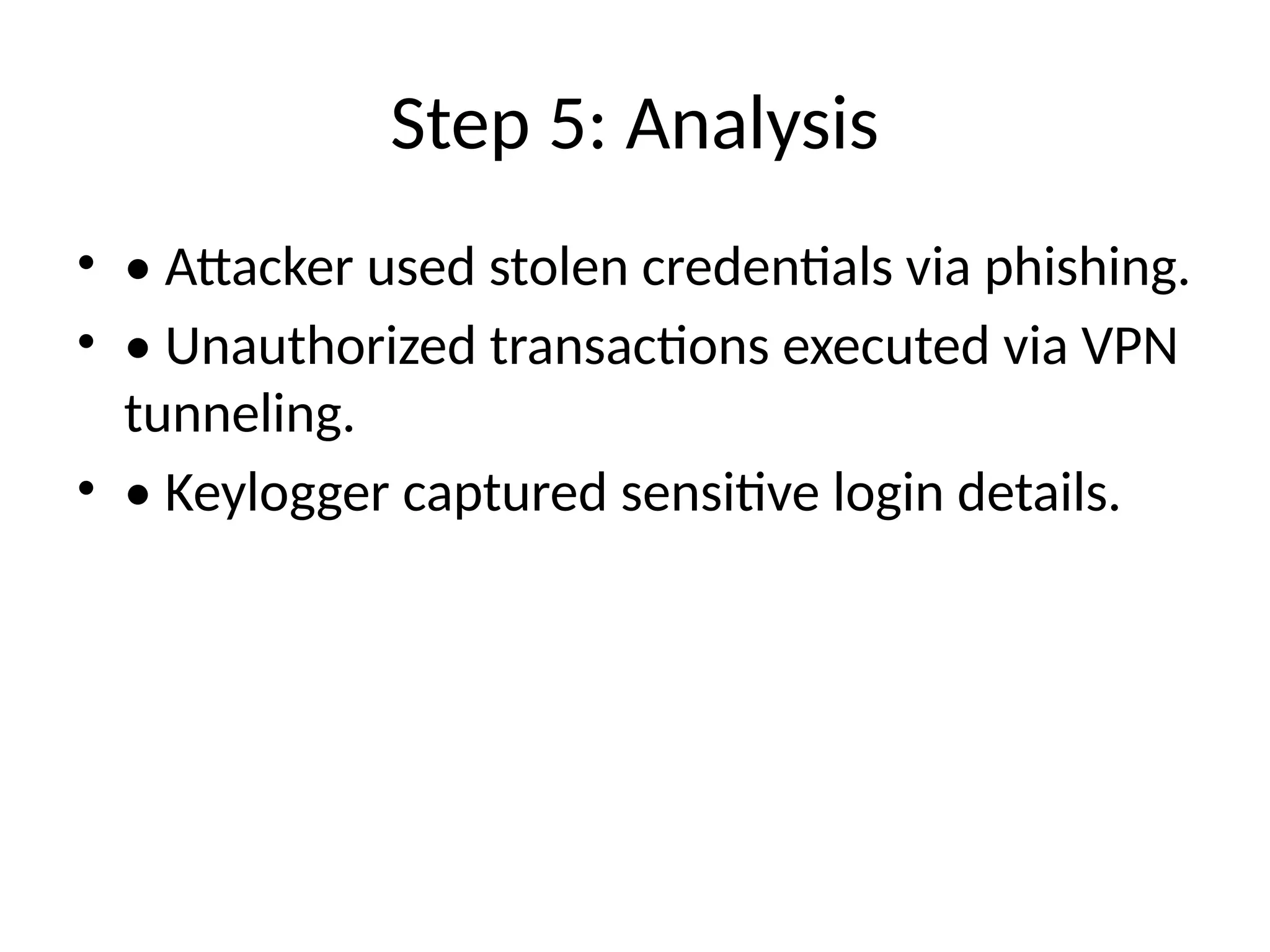 Step 5: Analysis

• • Attacker used stolen credentials via phishing.
• • Unauthorized transactions executed via VPN tunneling.
• • Keylogger captured sensitive login details.